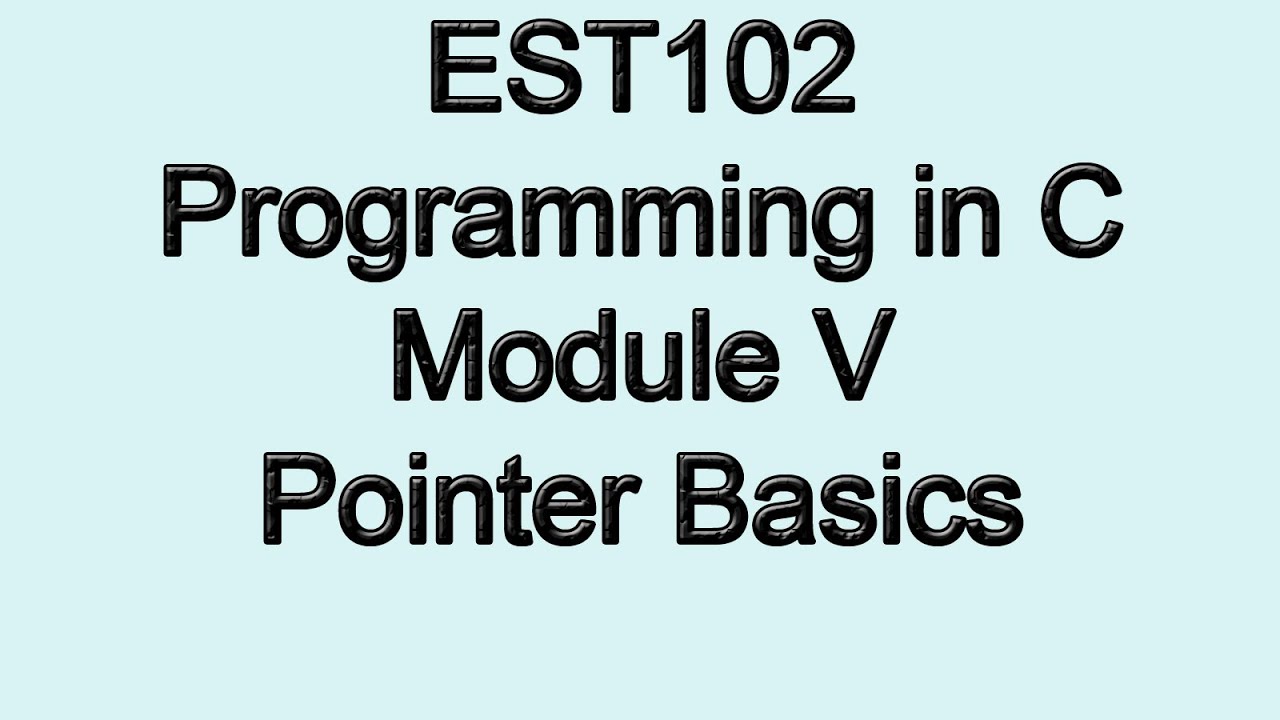 EST102
Programming in C
Module V
Pointer Basics